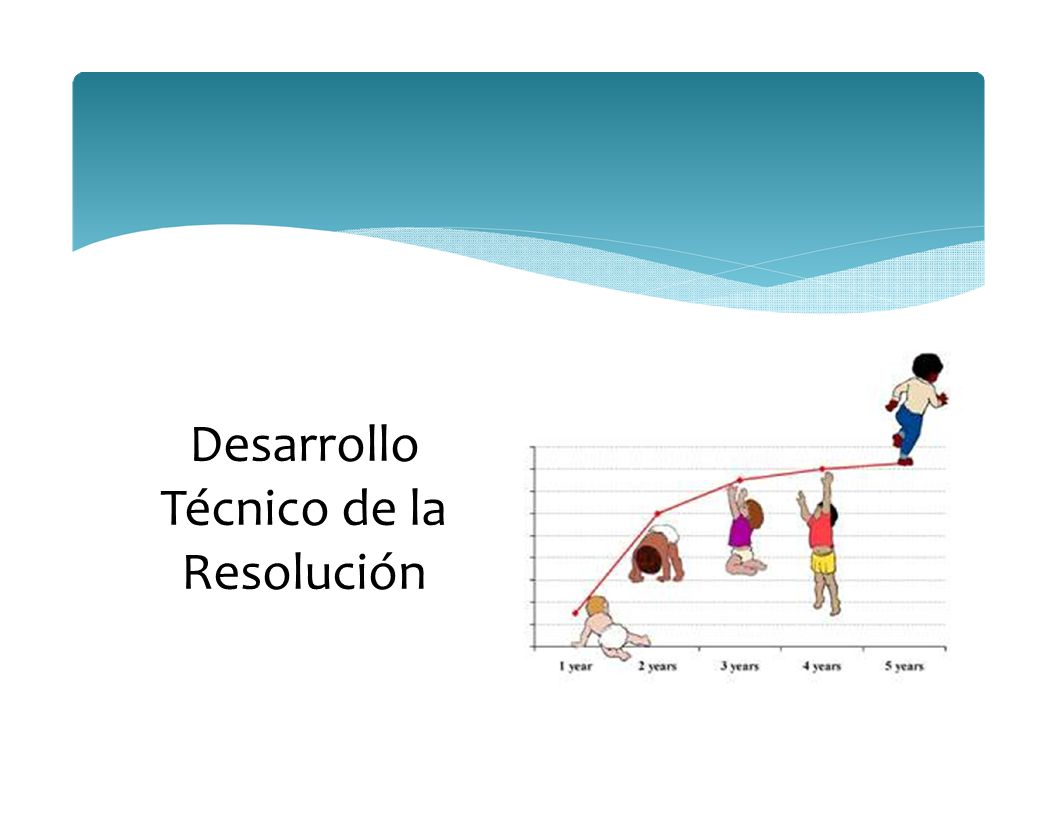 Desarrollo Técnico de la Resolución

1 year
2 years
3 years
4 years
5 years